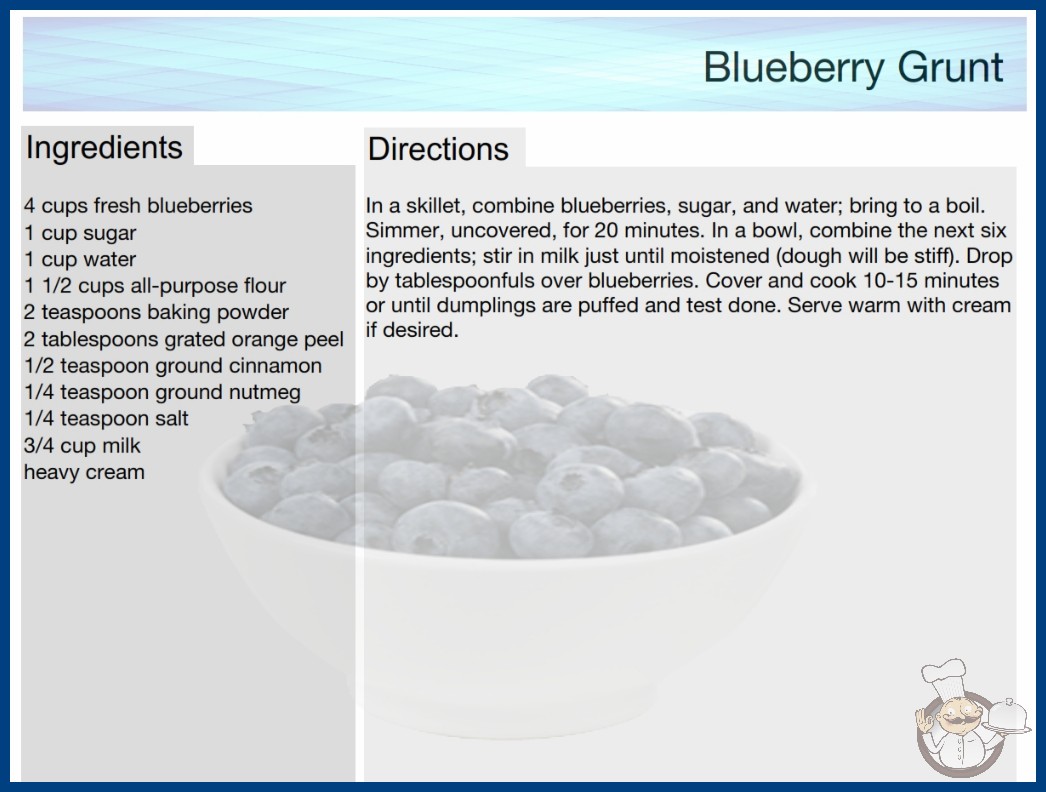 Blueberry Grunt

Ingredients

4 cups fresh blueberries
1 cup sugar
1 cup water
1 1/2 cups all-purpose flour
2 teaspoons baking powder
2 tablespoons grated orange peel
1/2 teaspoon ground cinnamon
1/4 teaspoon ground nutmeg
1/4 teaspoon salt
3/4 cup milk
heavy cream

Directions

In a skillet, combine blueberries, sugar, and water; bring to a boil. Simmer, uncovered, for 20 minutes. In a bowl, combine the next six ingredients; stir in milk just until moistened (dough will be stiff). Drop by tablespoonfuls over blueberries. Cover and cook 10-15 minutes or until dumplings are puffed and test done. Serve warm with cream if desired.